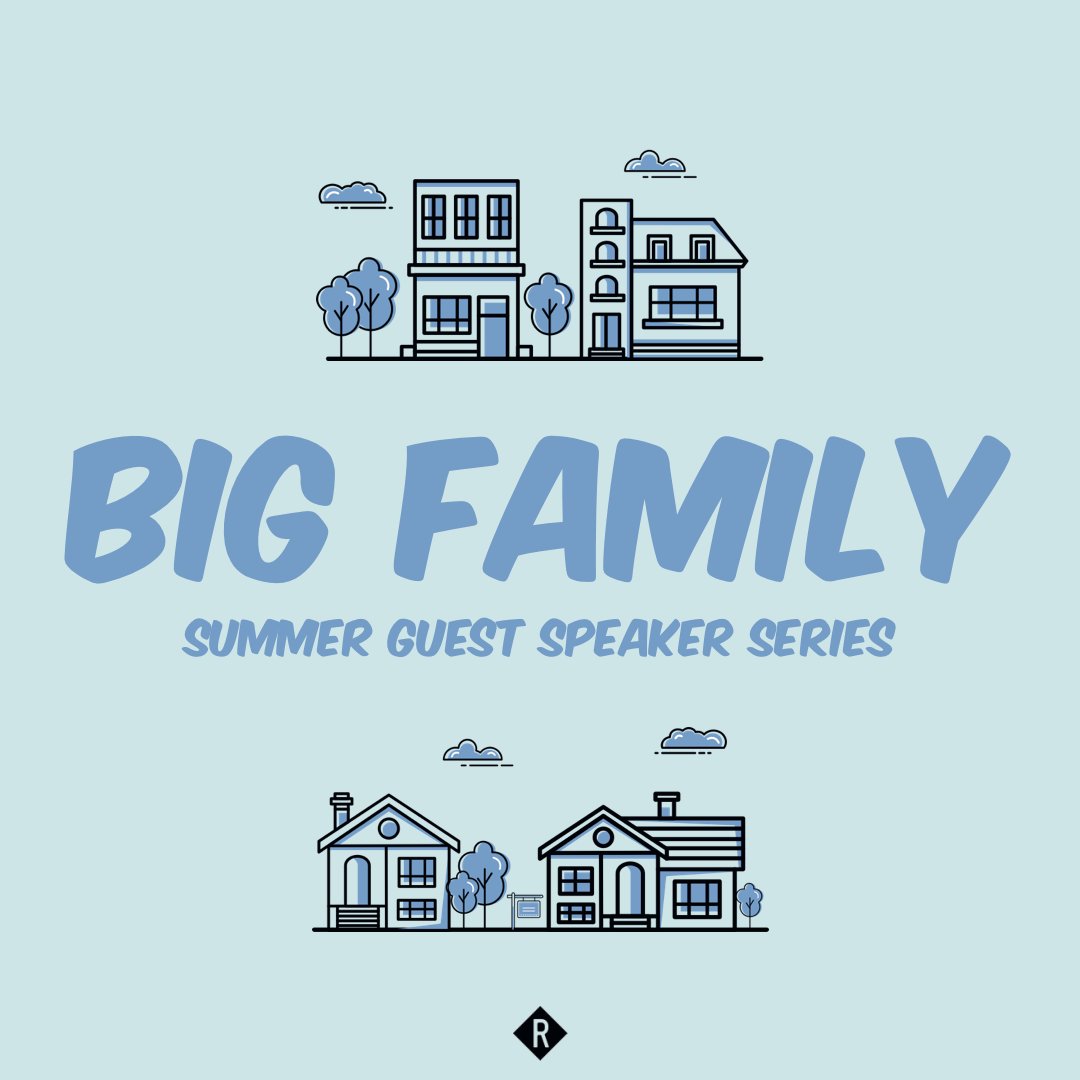 BIG FAMILY

SUMMER GUEST SPEAKER SERIES

R